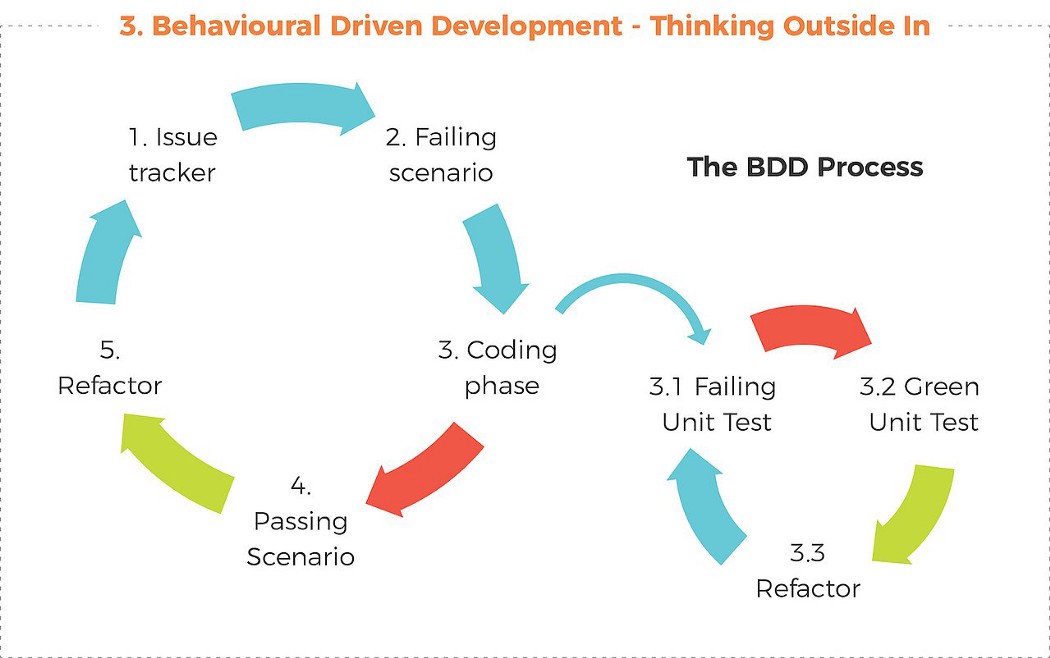 3. Behavioural Driven Development - Thinking Outside In

The BDD Process

1. Issue tracker

2. Failing scenario

3. Coding phase

4. Passing Scenario

5. Refactor

3.1 Failing Unit Test

3.2 Green Unit Test

3.3 Refactor